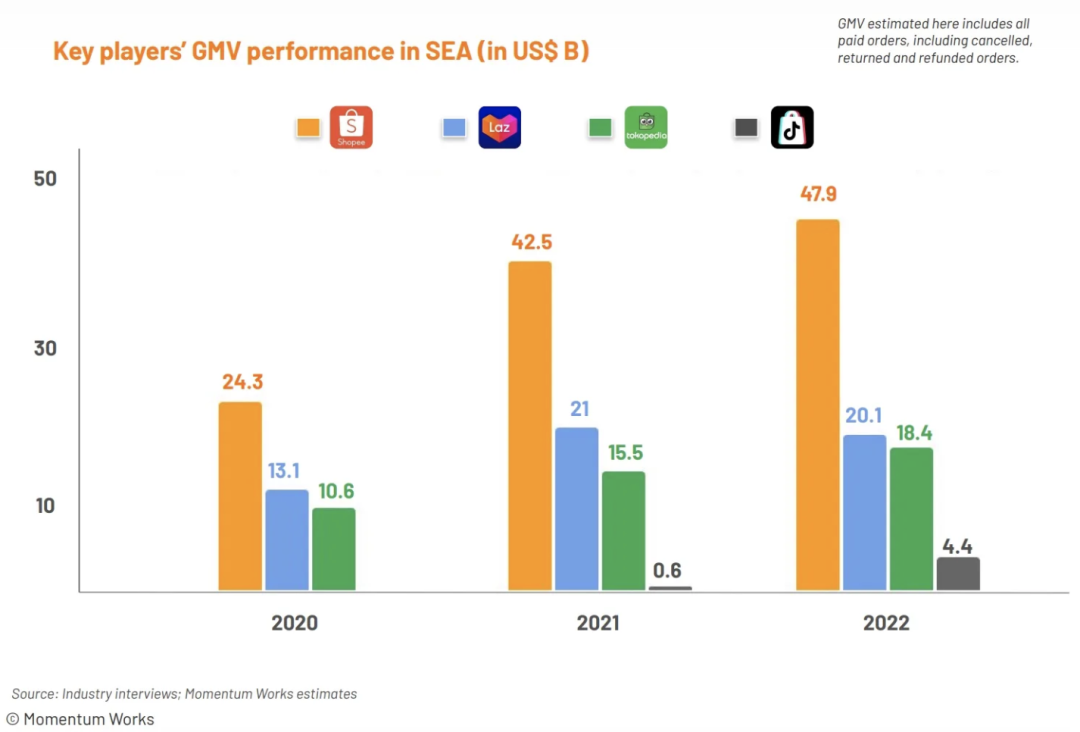 Key players' GMV performance in SEA (in US$ B)

GMV estimated here includes all paid orders, including cancelled, returned and refunded orders.

Shopee Laz tokopedia

50
30
10

24.3
13.1
10.6
42.5
21
15.5
0.6
47.9
20.1
18.4
4.4

2020
2021
2022

Source: Industry interviews; Momentum Works estimates
© Momentum Works